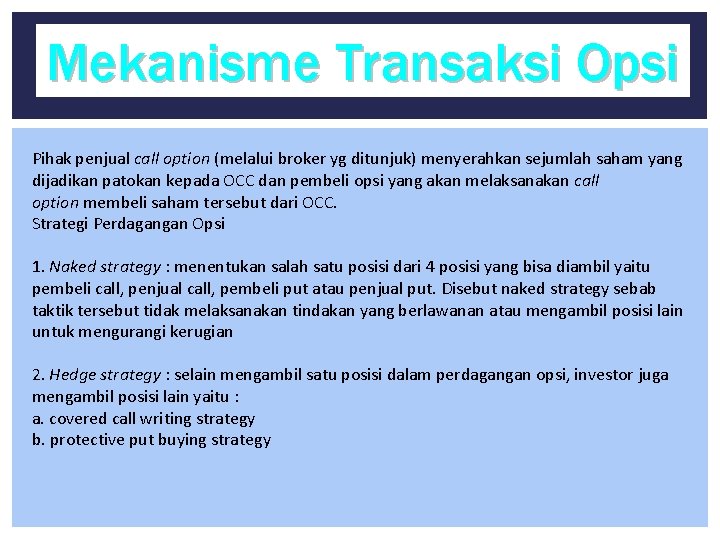 Mekanisme Transaksi Opsi

Pihak penjual call option (melalui broker yg ditunjuk) menyerahkan sejumlah saham yang dijadikan patokan kepada OCC dan pembeli opsi yang akan melaksanakan call option membeli saham tersebut dari OCC.
Strategi Perdagangan Opsi

1. Naked strategy : menentukan salah satu posisi dari 4 posisi yang bisa diambil yaitu pembeli call, penjual call, pembeli put atau penjual put. Disebut naked strategy sebab taktik tersebut tidak melaksanakan tindakan yang berlawanan atau mengambil posisi lain untuk mengurangi kerugian

2. Hedge strategy : selain mengambil satu posisi dalam perdagangan opsi, investor juga mengambil posisi lain yaitu :
a. covered call writing strategy
b. protective put buying strategy